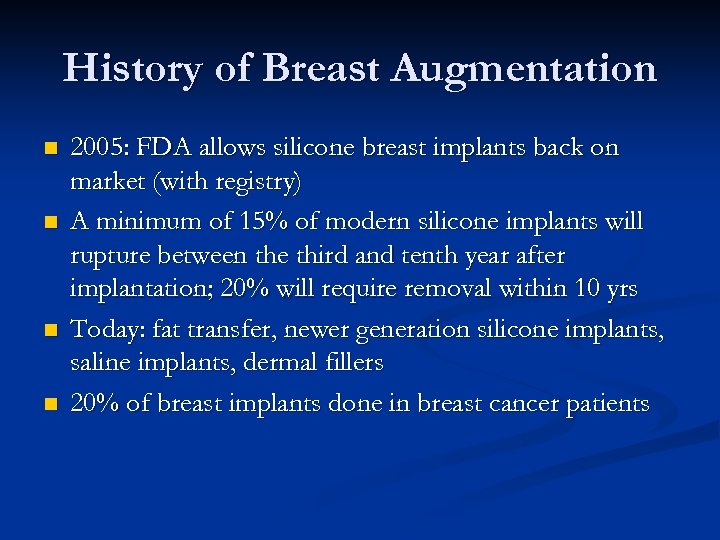 History of Breast Augmentation

- 2005: FDA allows silicone breast implants back on market (with registry)
- A minimum of 15% of modern silicone implants will rupture between the third and tenth year after implantation; 20% will require removal within 10 yrs
- Today: fat transfer, newer generation silicone implants, saline implants, dermal fillers
- 20% of breast implants done in breast cancer patients